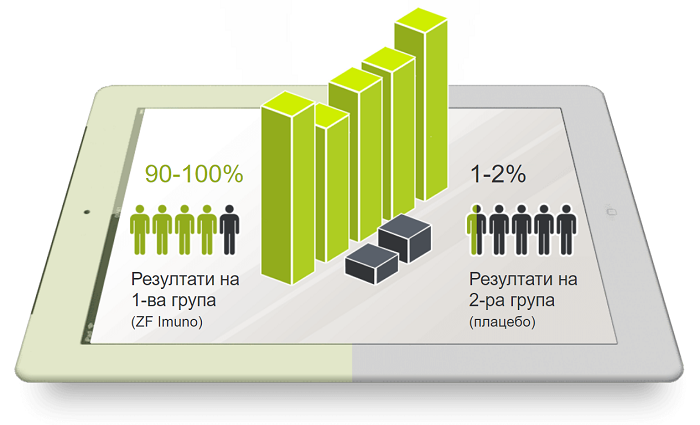 90-100%

Резултати на 1-ва група
(ZF Imuno)

1-2%

Резултати на 2-ра група
(плацебо)